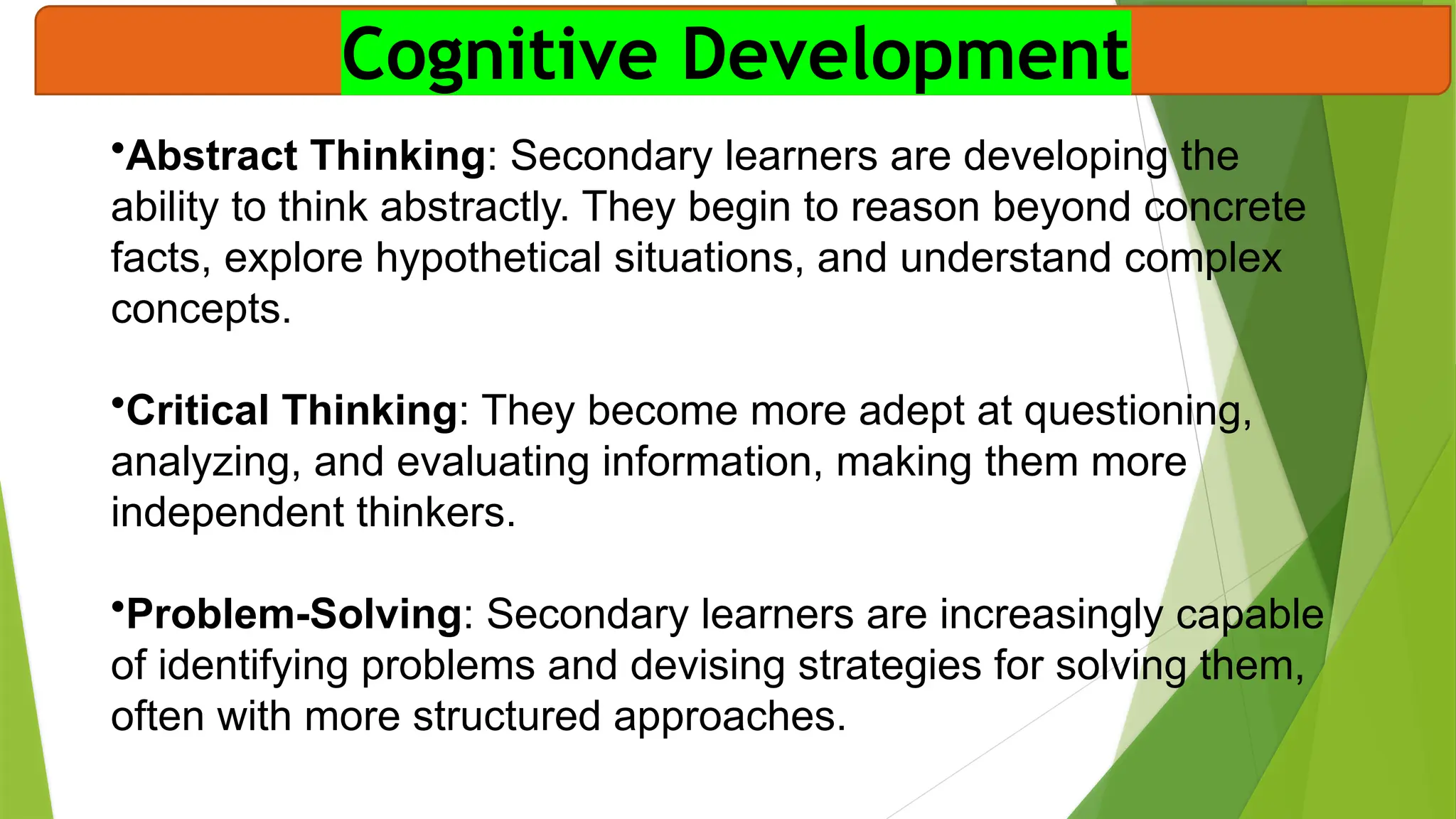 Cognitive Development

•Abstract Thinking: Secondary learners are developing the ability to think abstractly. They begin to reason beyond concrete facts, explore hypothetical situations, and understand complex concepts.

•Critical Thinking: They become more adept at questioning, analyzing, and evaluating information, making them more independent thinkers.

•Problem-Solving: Secondary learners are increasingly capable of identifying problems and devising strategies for solving them, often with more structured approaches.